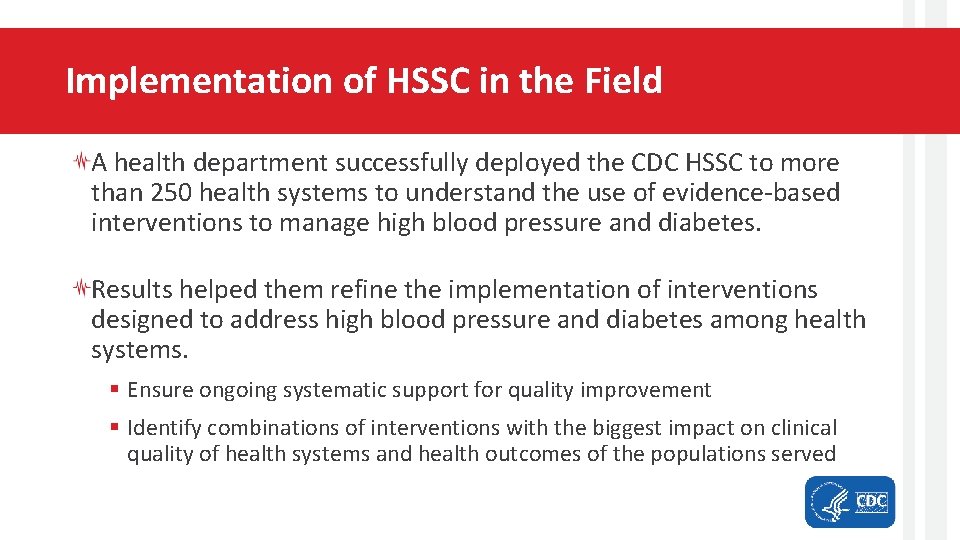 Implementation of HSSC in the Field

A health department successfully deployed the CDC HSSC to more than 250 health systems to understand the use of evidence-based interventions to manage high blood pressure and diabetes.

Results helped them refine the implementation of interventions designed to address high blood pressure and diabetes among health systems.

▪ Ensure ongoing systematic support for quality improvement

▪ Identify combinations of interventions with the biggest impact on clinical quality of health systems and health outcomes of the populations served

CDC